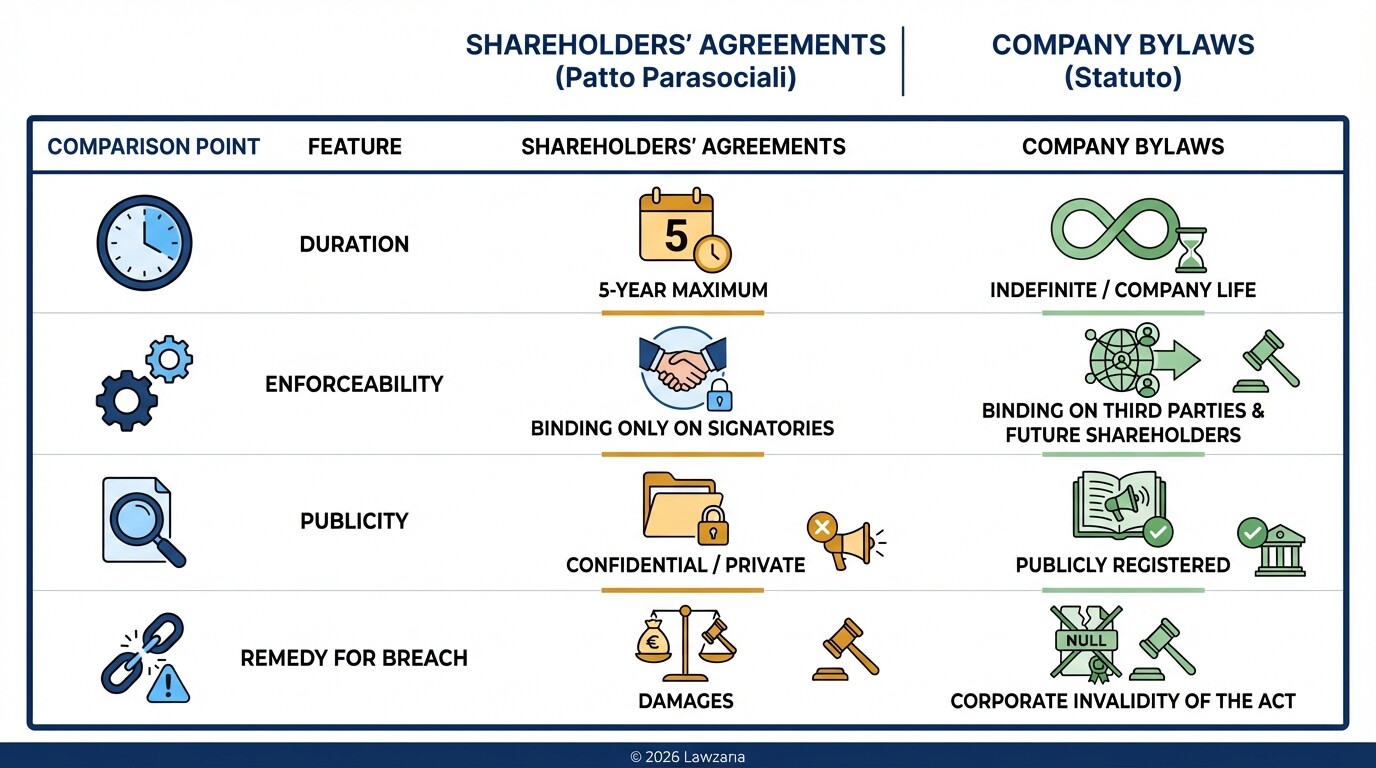 SHAREHOLDERS' AGREEMENTS
(Patto Parasociali)

COMPANY BYLAWS
(Statuto)

| COMPARISON POINT | FEATURE | SHAREHOLDERS' AGREEMENTS | COMPANY BYLAWS |
|---|---|---|---|
| | DURATION | 5 5-YEAR MAXIMUM | INDEFINITE / COMPANY LIFE |
| | ENFORCEABILITY | BINDING ONLY ON SIGNATORIES | BINDING ON THIRD PARTIES & FUTURE SHAREHOLDERS |
| | PUBLICITY | CONFIDENTIAL / PRIVATE | PUBLICLY REGISTERED |
| | REMEDY FOR BREACH | € DAMAGES | NULL CORPORATE INVALIDITY OF THE ACT |

© 2026 Lawzana